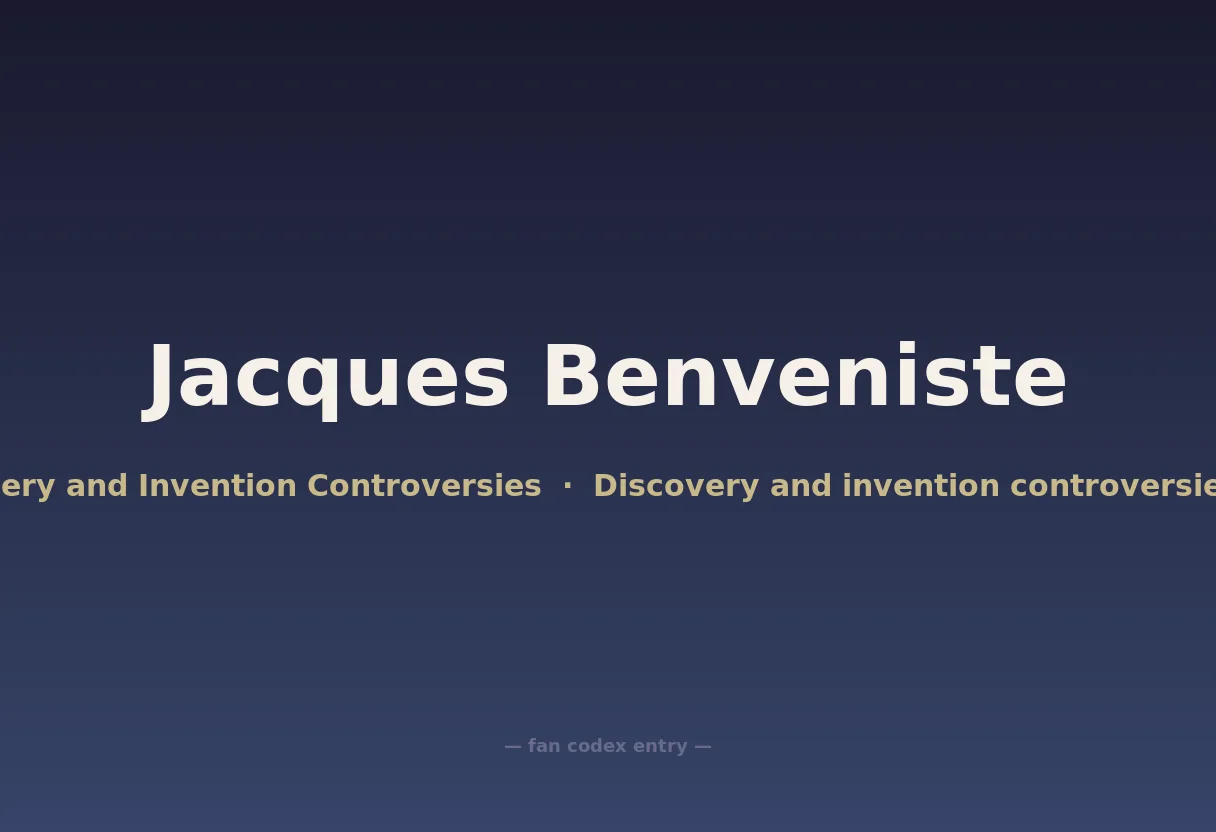 Jacques Benveniste

ery and Invention Controversies · Discovery and invention controversie

— fan codex entry —